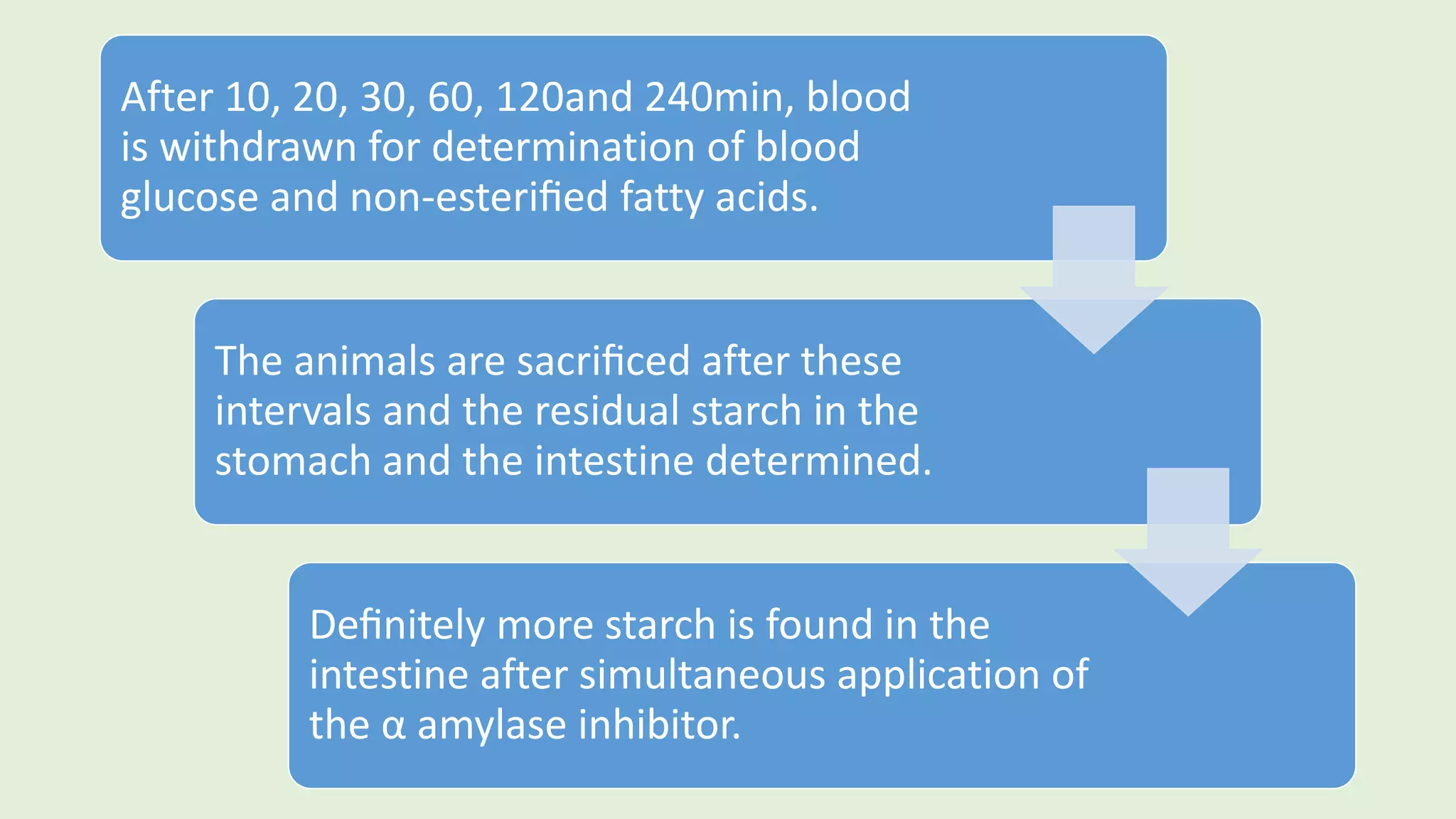 After 10, 20, 30, 60, 120and 240min, blood is withdrawn for determination of blood glucose and non-esterified fatty acids.

The animals are sacrificed after these intervals and the residual starch in the stomach and the intestine determined.

Definitely more starch is found in the intestine after simultaneous application of the α amylase inhibitor.